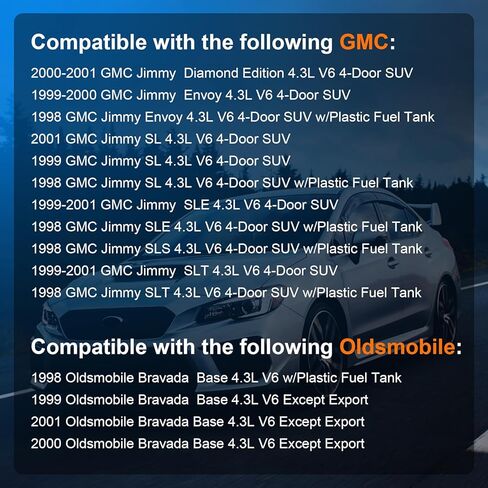 Compatible with the following GMC:

2000-2001 GMC Jimmy Diamond Edition 4.3L V6 4-Door SUV
1999-2000 GMC Jimmy Envoy 4.3L V6 4-Door SUV
1998 GMC Jimmy Envoy 4.3L V6 4-Door SUV w/Plastic Fuel Tank
2001 GMC Jimmy SL 4.3L V6 4-Door SUV
1999 GMC Jimmy SL 4.3L V6 4-Door SUV
1998 GMC Jimmy SL 4.3L V6 4-Door SUV w/Plastic Fuel Tank
1999-2001 GMC Jimmy SLE 4.3L V6 4-Door SUV
1998 GMC Jimmy SLE 4.3L V6 4-Door SUV w/Plastic Fuel Tank
1998 GMC Jimmy SLS 4.3L V6 4-Door SUV w/Plastic Fuel Tank
1999-2001 GMC Jimmy SLT 4.3L V6 4-Door SUV
1998 GMC Jimmy SLT 4.3L V6 4-Door SUV w/Plastic Fuel Tank

Compatible with the following Oldsmobile:

1998 Oldsmobile Bravada Base 4.3L V6 w/Plastic Fuel Tank
1999 Oldsmobile Bravada Base 4.3L V6 Except Export
2001 Oldsmobile Bravada Base 4.3L V6 Except Export
2000 Oldsmobile Bravada Base 4.3L V6 Except Export